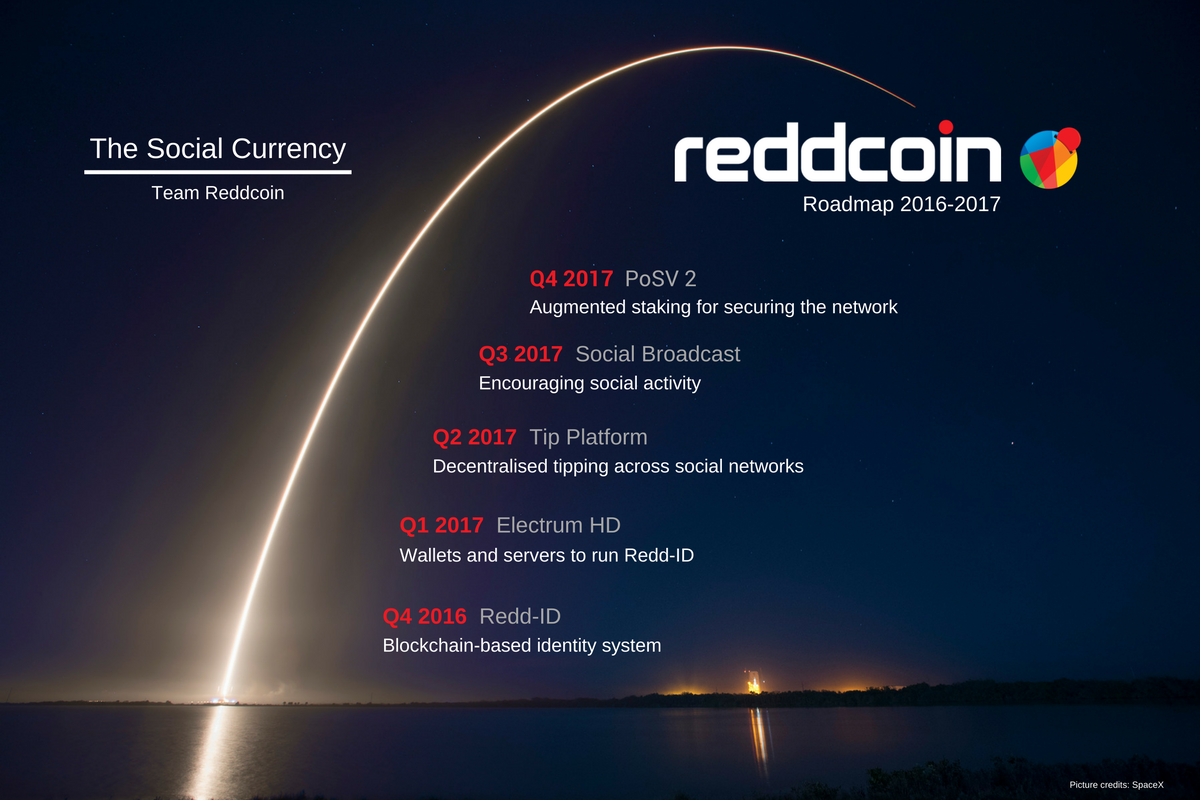 The Social Currency

Team Reddcoin

reddcoin

Roadmap 2016-2017

Q4 2017 PoSV 2
Augmented staking for securing the network

Q3 2017 Social Broadcast
Encouraging social activity

Q2 2017 Tip Platform
Decentralised tipping across social networks

Q1 2017 Electrum HD
Wallets and servers to run Redd-ID

Q4 2016 Redd-ID
Blockchain-based identity system

Picture credits: SpaceX